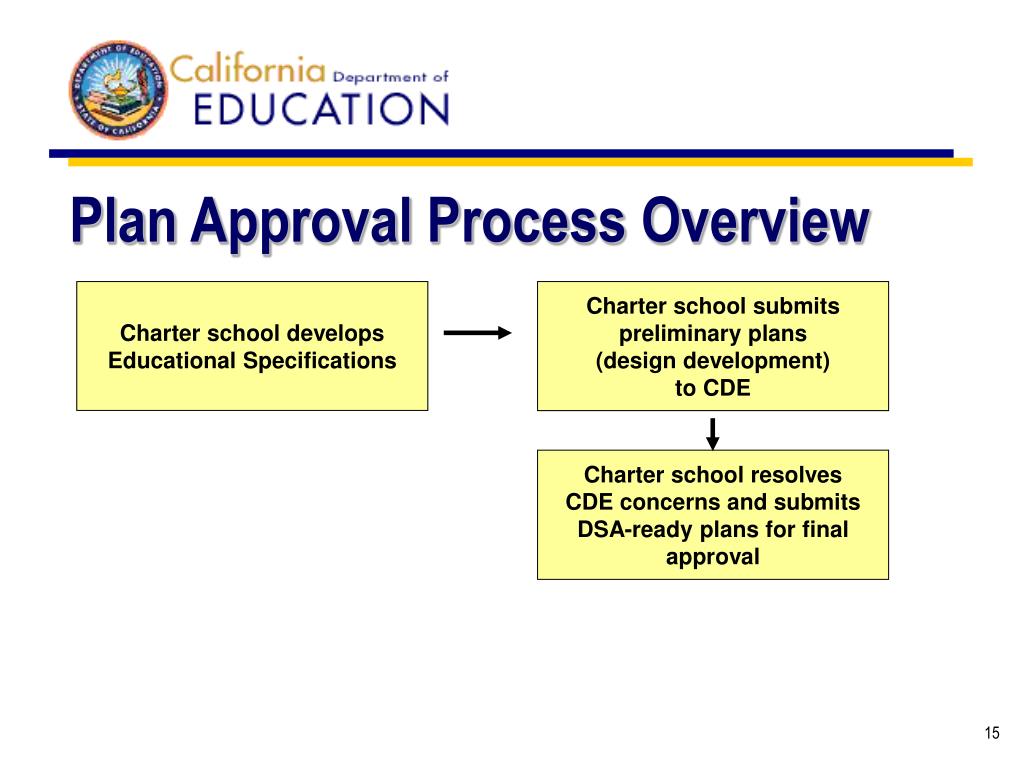 DEPARTMENT OF EDUCATION STATE OF CALIFORNIA

California Department of EDUCATION

Plan Approval Process Overview

Charter school develops Educational Specifications

Charter school submits preliminary plans (design development) to CDE

Charter school resolves CDE concerns and submits DSA-ready plans for final approval

15